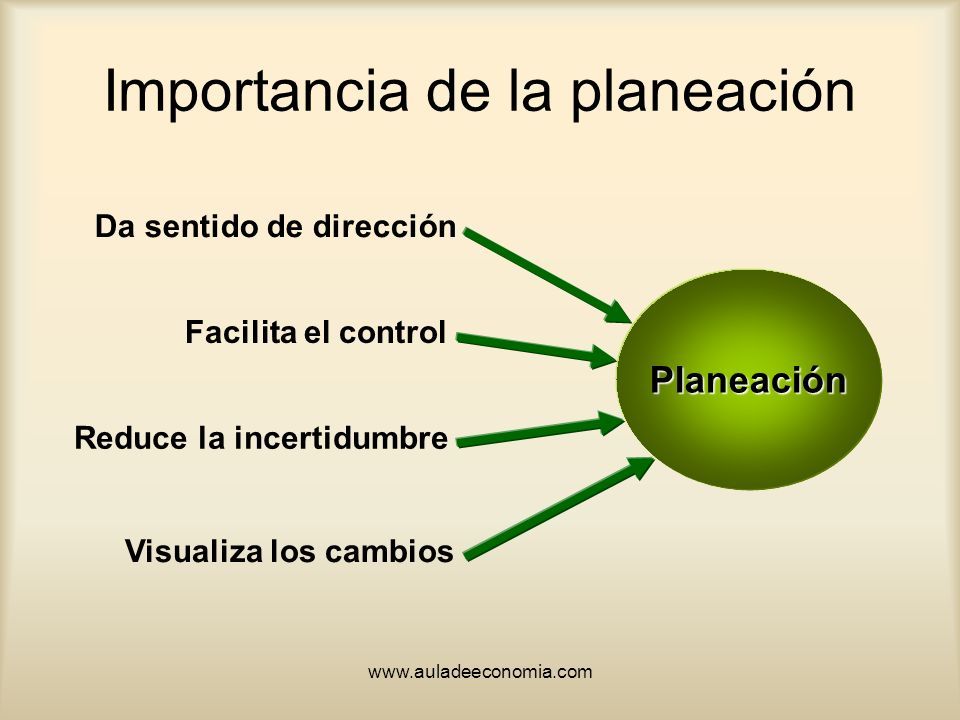 Importancia de la planeación

Da sentido de dirección

Facilita el control

Reduce la incertidumbre

Visualiza los cambios

Planeación

www.auladeeconomia.com